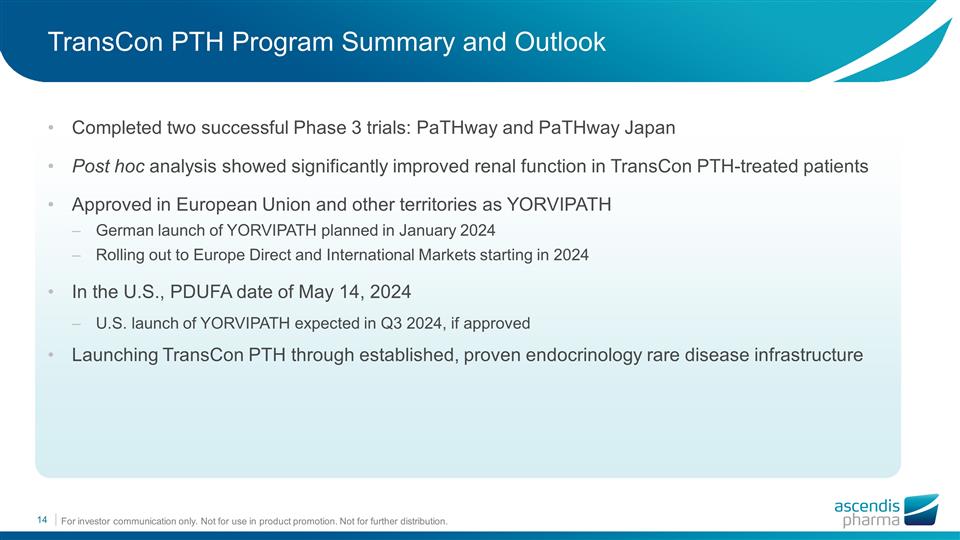 TransCon PTH Program Summary and Outlook

• Completed two successful Phase 3 trials: PaTHway and PaTHway Japan

• Post hoc analysis showed significantly improved renal function in TransCon PTH-treated patients

• Approved in European Union and other territories as YORVIPATH
– German launch of YORVIPATH planned in January 2024
– Rolling out to Europe Direct and International Markets starting in 2024

• In the U.S., PDUFA date of May 14, 2024
– U.S. launch of YORVIPATH expected in Q3 2024, if approved

• Launching TransCon PTH through established, proven endocrinology rare disease infrastructure

14 | For investor communication only. Not for use in product promotion. Not for further distribution.

ascendis pharma